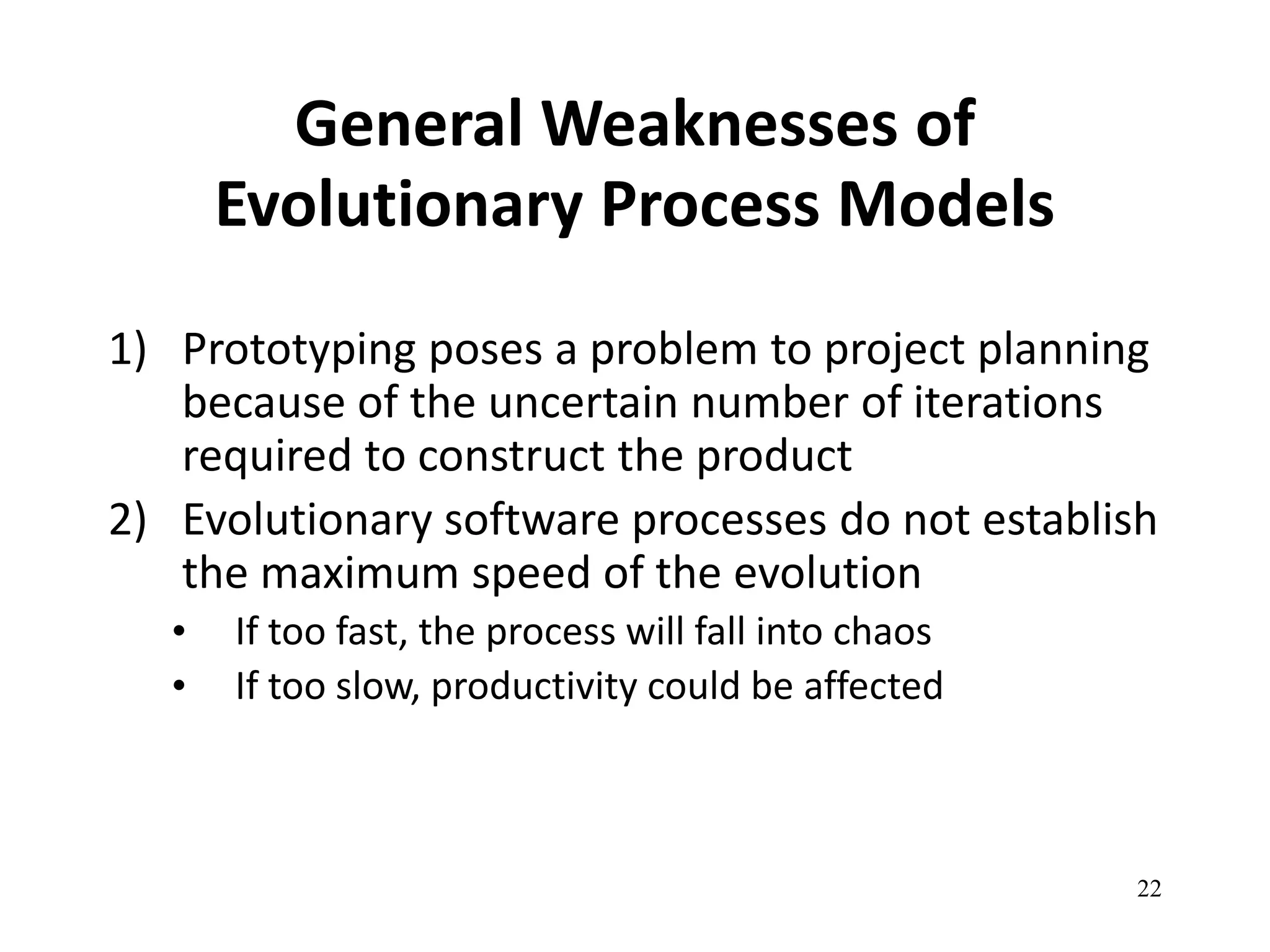 General Weaknesses of Evolutionary Process Models

1) Prototyping poses a problem to project planning because of the uncertain number of iterations required to construct the product
2) Evolutionary software processes do not establish the maximum speed of the evolution
• If too fast, the process will fall into chaos
• If too slow, productivity could be affected

22